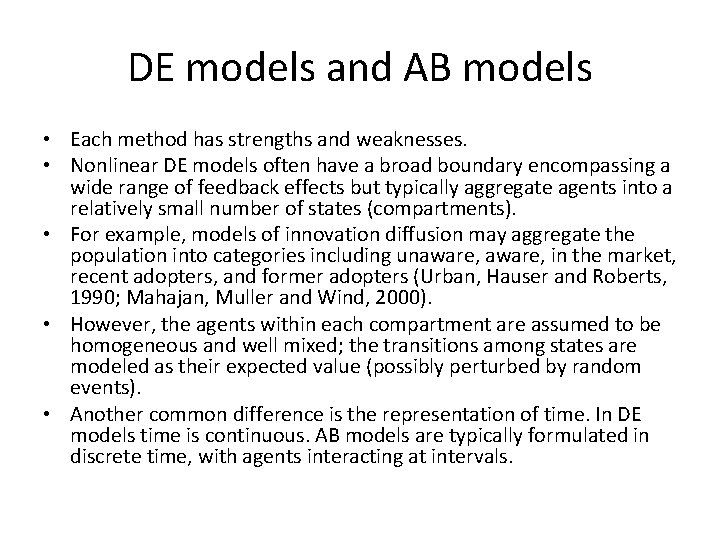 DE models and AB models

• Each method has strengths and weaknesses.
• Nonlinear DE models often have a broad boundary encompassing a wide range of feedback effects but typically aggregate agents into a relatively small number of states (compartments).
• For example, models of innovation diffusion may aggregate the population into categories including unaware, aware, in the market, recent adopters, and former adopters (Urban, Hauser and Roberts, 1990; Mahajan, Muller and Wind, 2000).
• However, the agents within each compartment are assumed to be homogeneous and well mixed; the transitions among states are modeled as their expected value (possibly perturbed by random events).
• Another common difference is the representation of time. In DE models time is continuous. AB models are typically formulated in discrete time, with agents interacting at intervals.